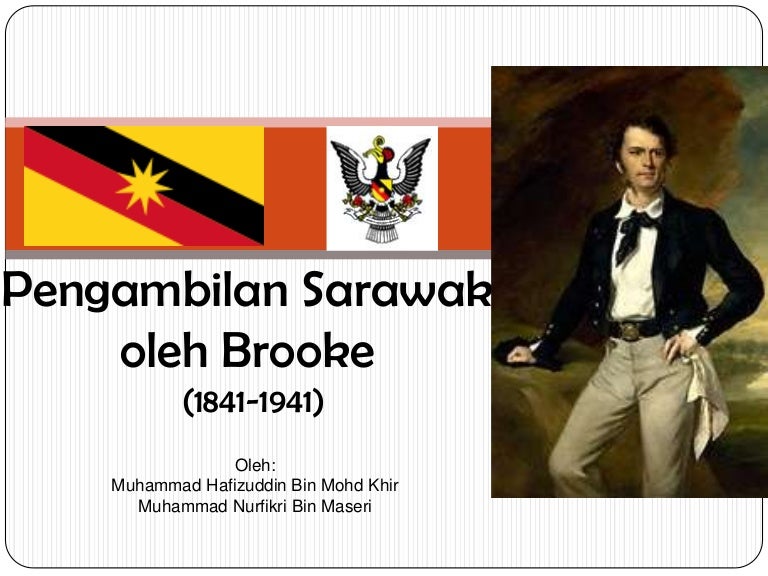 Pengambilan Sarawak oleh Brooke
(1841-1941)

Oleh:
Muhammad Hafizuddin Bin Mohd Khir
Muhammad Nurfikri Bin Maseri